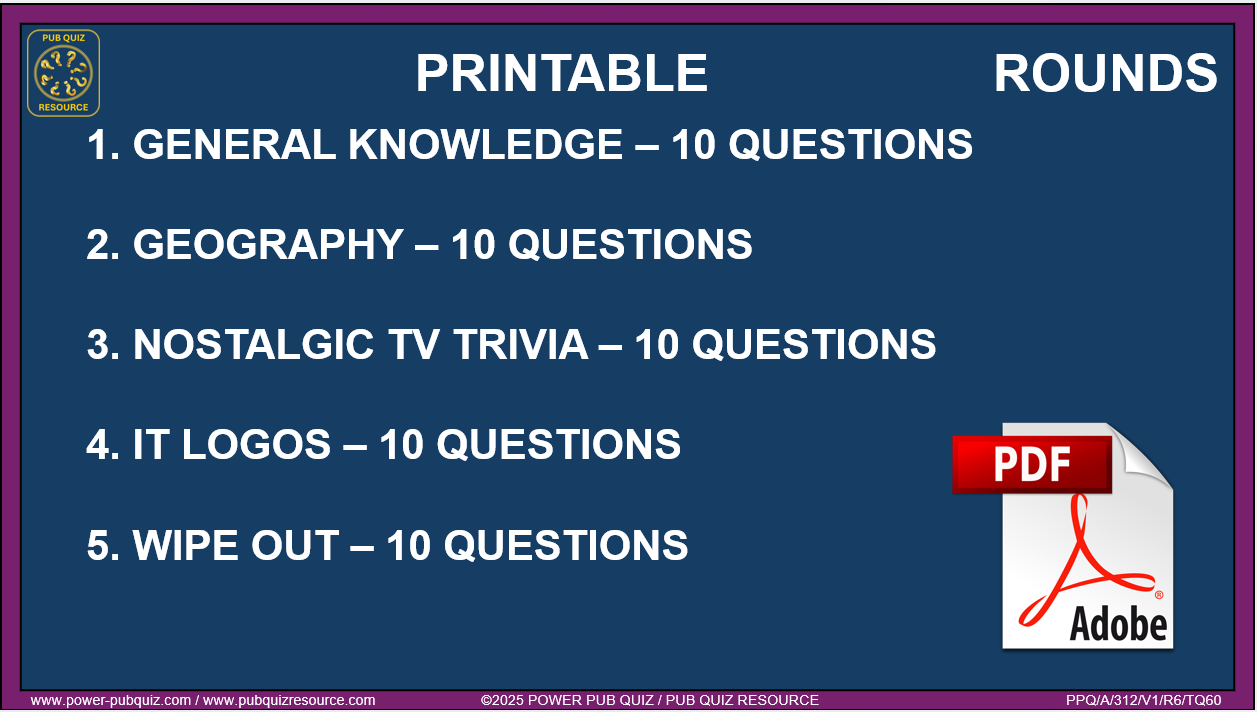 PUB QUIZ RESOURCE

PRINTABLE ROUNDS

1. GENERAL KNOWLEDGE – 10 QUESTIONS

2. GEOGRAPHY – 10 QUESTIONS

3. NOSTALGIC TV TRIVIA – 10 QUESTIONS

4. IT LOGOS – 10 QUESTIONS

5. WIPE OUT – 10 QUESTIONS

PDF

Adobe

www.power-pubquiz.com / www.pubquizresource.com ©2025 POWER PUB QUIZ / PUB QUIZ RESOURCE PPQ/A/312/V1/R6/TQ60